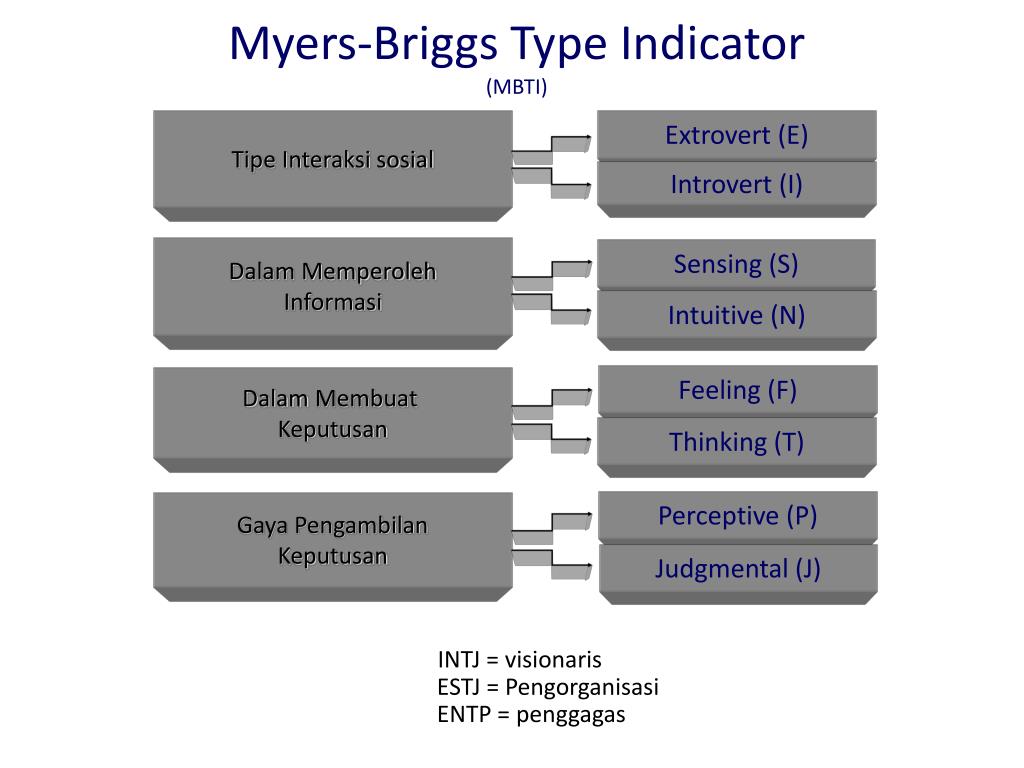 Myers-Briggs Type Indicator
(MBTI)

Tipe Interaksi sosial

Extrovert (E)

Introvert (I)

Dalam Memperoleh Informasi

Sensing (S)

Intuitive (N)

Dalam Membuat Keputusan

Feeling (F)

Thinking (T)

Gaya Pengambilan Keputusan

Perceptive (P)

Judgmental (J)

INTJ = visionaris
ESTJ = Pengorganisasi
ENTP = penggagas